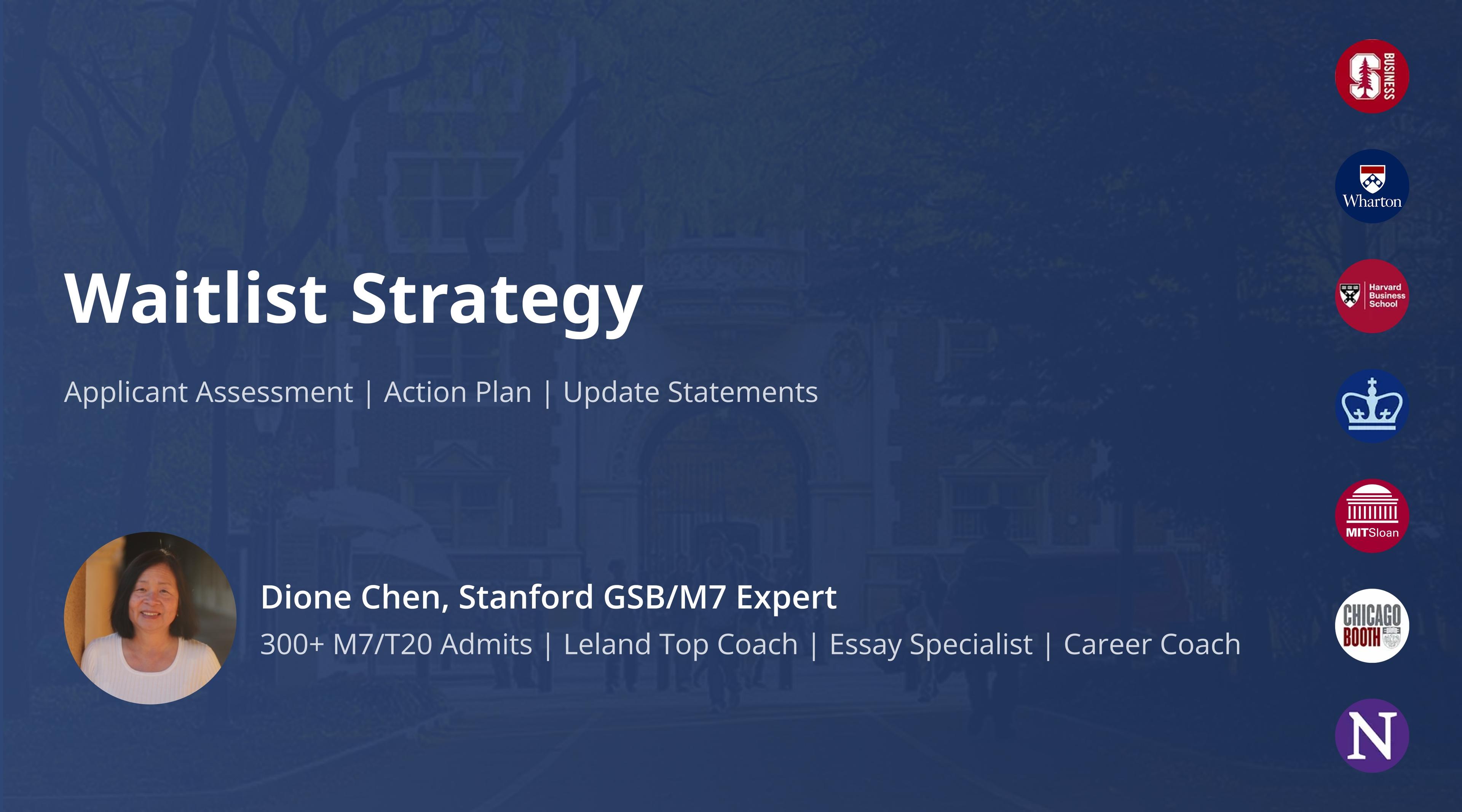 Waitlist Strategy

Applicant Assessment | Action Plan | Update Statements

Dione Chen, Stanford GSB/M7 Expert

300+ M7/T20 Admits | Leland Top Coach | Essay Specialist | Career Coach

S BUSINESS

Wharton

Harvard Business School

MITSloan

CHICAGO BOOTH

N